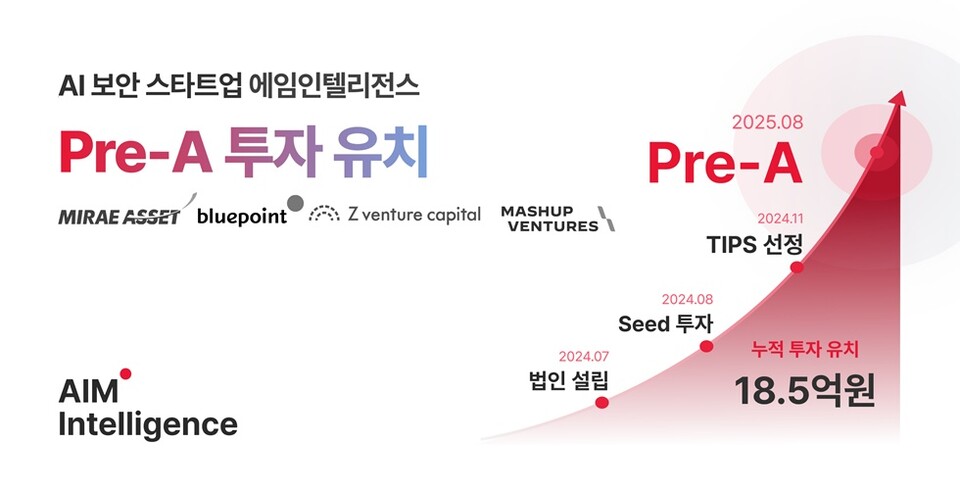 AI 보안 스타트업 에임인텔리전스

Pre-A 투자 유치

MIRAE ASSET bluepoint Z venture capital MASHUP VENTURES

AIM Intelligence

2025.08
Pre-A

2024.11
TIPS 선정

2024.08
Seed 투자

2024.07
법인 설립

누적 투자 유치
18.5억원